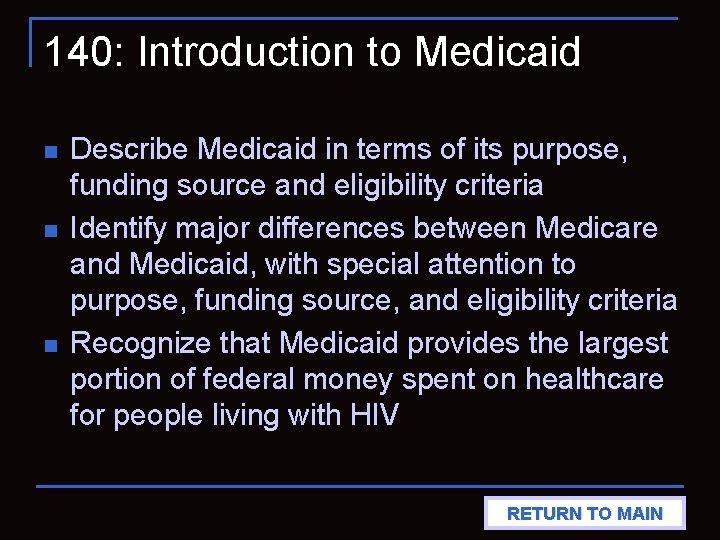 140: Introduction to Medicaid

- Describe Medicaid in terms of its purpose, funding source and eligibility criteria
- Identify major differences between Medicare and Medicaid, with special attention to purpose, funding source, and eligibility criteria
- Recognize that Medicaid provides the largest portion of federal money spent on healthcare for people living with HIV

RETURN TO MAIN